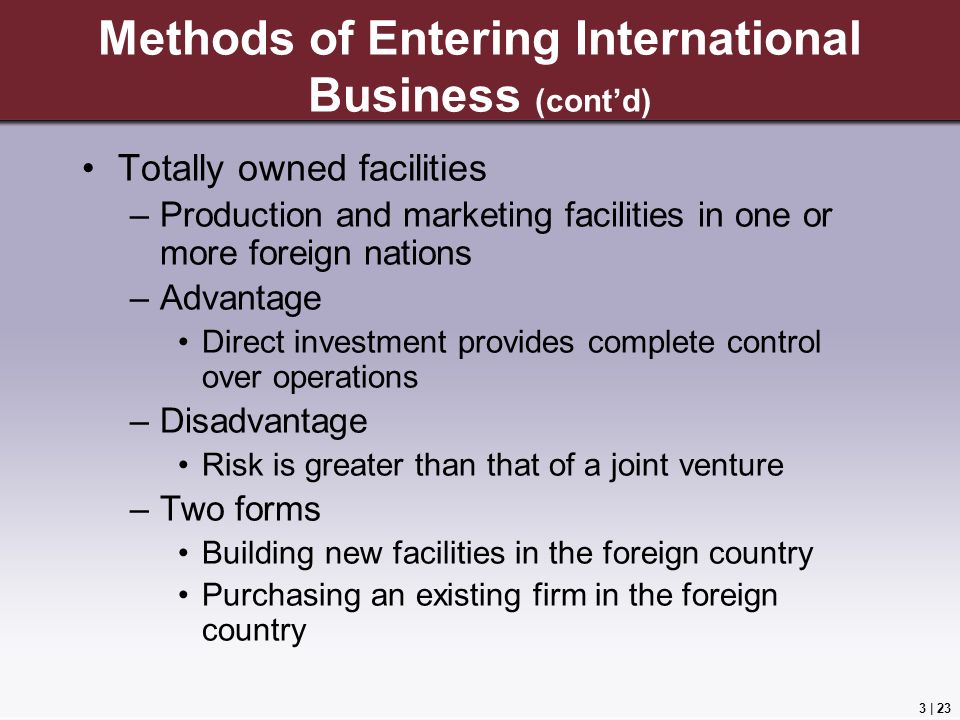 Methods of Entering International Business (cont’d)

• Totally owned facilities
– Production and marketing facilities in one or more foreign nations
– Advantage
• Direct investment provides complete control over operations
– Disadvantage
• Risk is greater than that of a joint venture
– Two forms
• Building new facilities in the foreign country
• Purchasing an existing firm in the foreign country

3 | 23